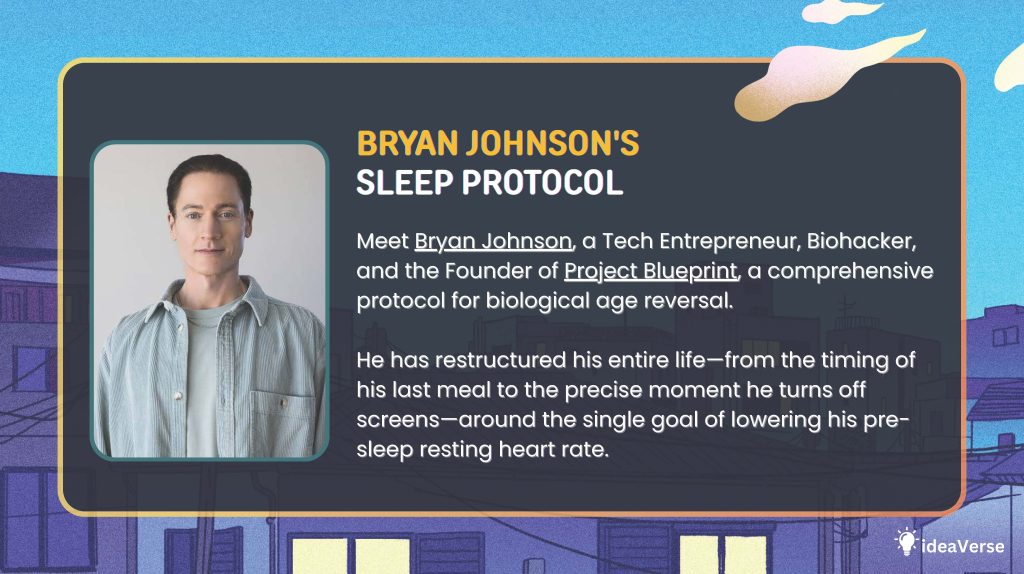 BRYAN JOHNSON'S
SLEEP PROTOCOL

Meet Bryan Johnson, a Tech Entrepreneur, Biohacker, and the Founder of Project Blueprint, a comprehensive protocol for biological age reversal.

He has restructured his entire life—from the timing of his last meal to the precise moment he turns off screens—around the single goal of lowering his pre-sleep resting heart rate.

ideaVerse